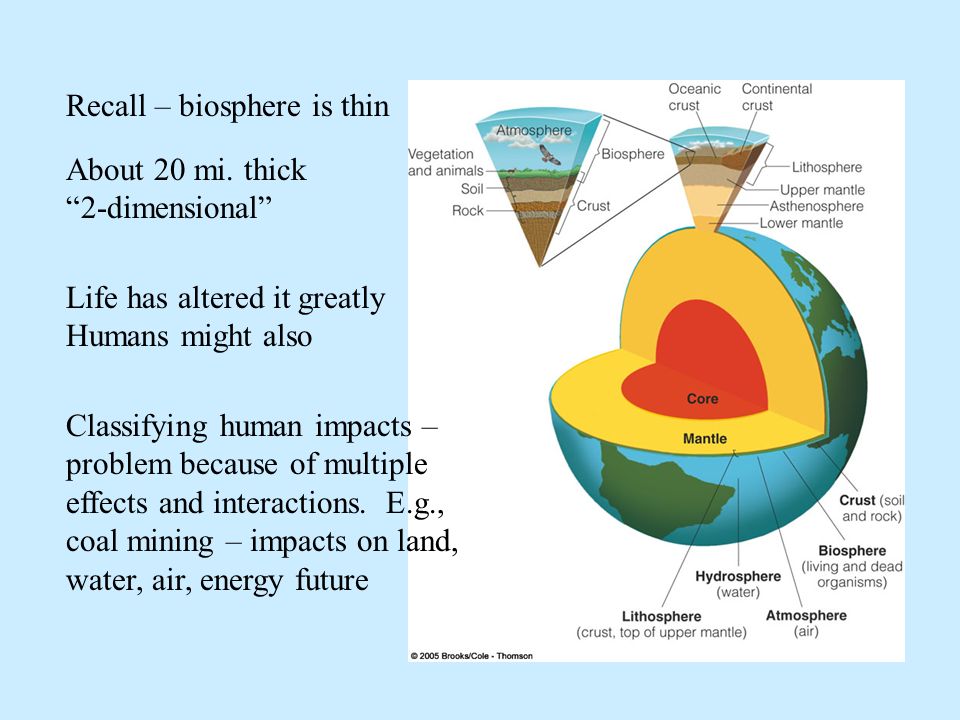 Recall – biosphere is thin

About 20 mi. thick
“2-dimensional”

Life has altered it greatly
Humans might also

Classifying human impacts – problem because of multiple effects and interactions. E.g., coal mining – impacts on land, water, air, energy future

Atmosphere
Vegetation and animals
Soil
Rock
Biosphere
Crust
Oceanic crust
Continental crust
Lithosphere
Upper mantle
Asthenosphere
Lower mantle
Core
Mantle
Crust (soil and rock)
Biosphere (living and dead organisms)
Hydrosphere (water)
Lithosphere (crust, top of upper mantle)
Atmosphere (air)
© 2005 Brooks/Cole - Thomson